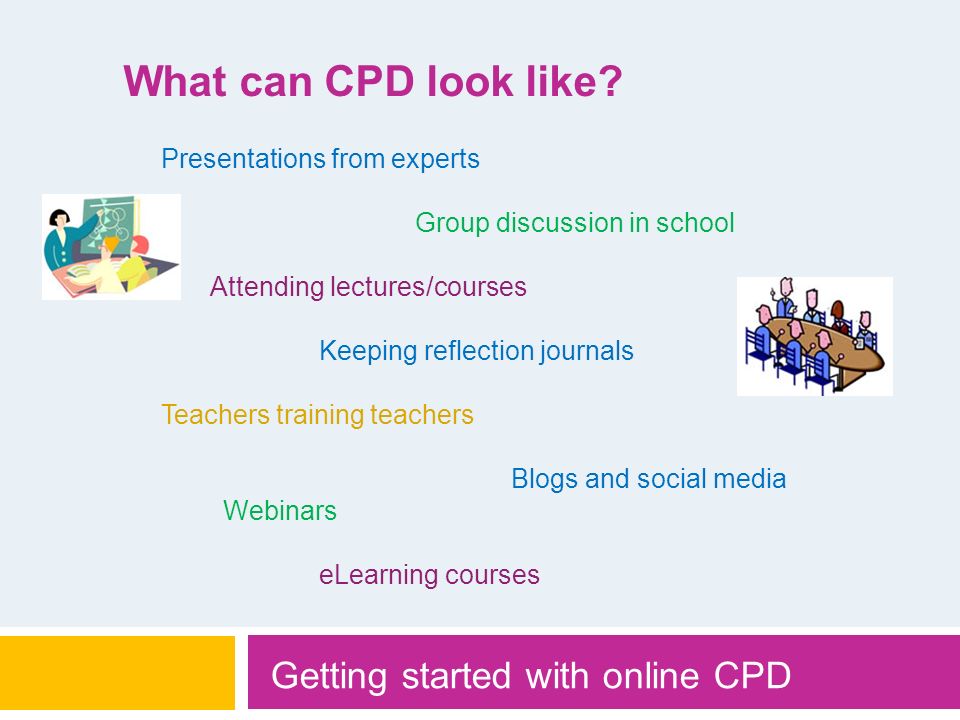 What can CPD look like?

Presentations from experts

Group discussion in school

Attending lectures/courses

Keeping reflection journals

Teachers training teachers

Blogs and social media

Webinars

eLearning courses

Getting started with online CPD